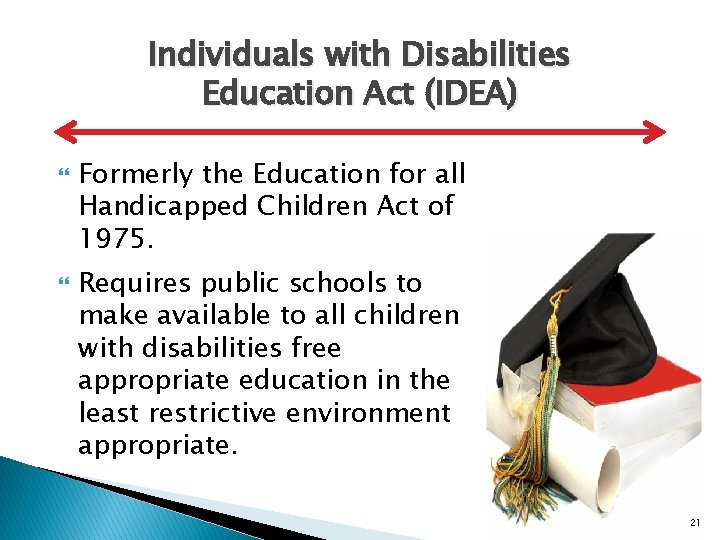 Individuals with Disabilities Education Act (IDEA)

Formerly the Education for all Handicapped Children Act of 1975.

Requires public schools to make available to all children with disabilities free appropriate education in the least restrictive environment appropriate.

21